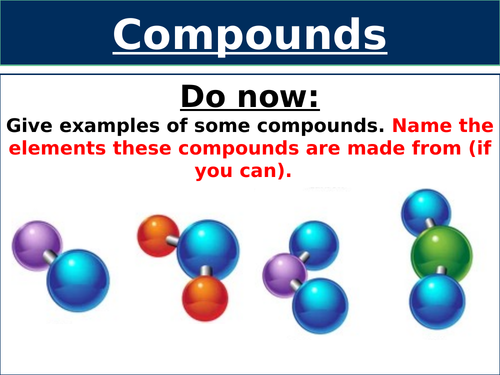 Compounds

Do now:

Give examples of some compounds. Name the elements these compounds are made from (if you can).